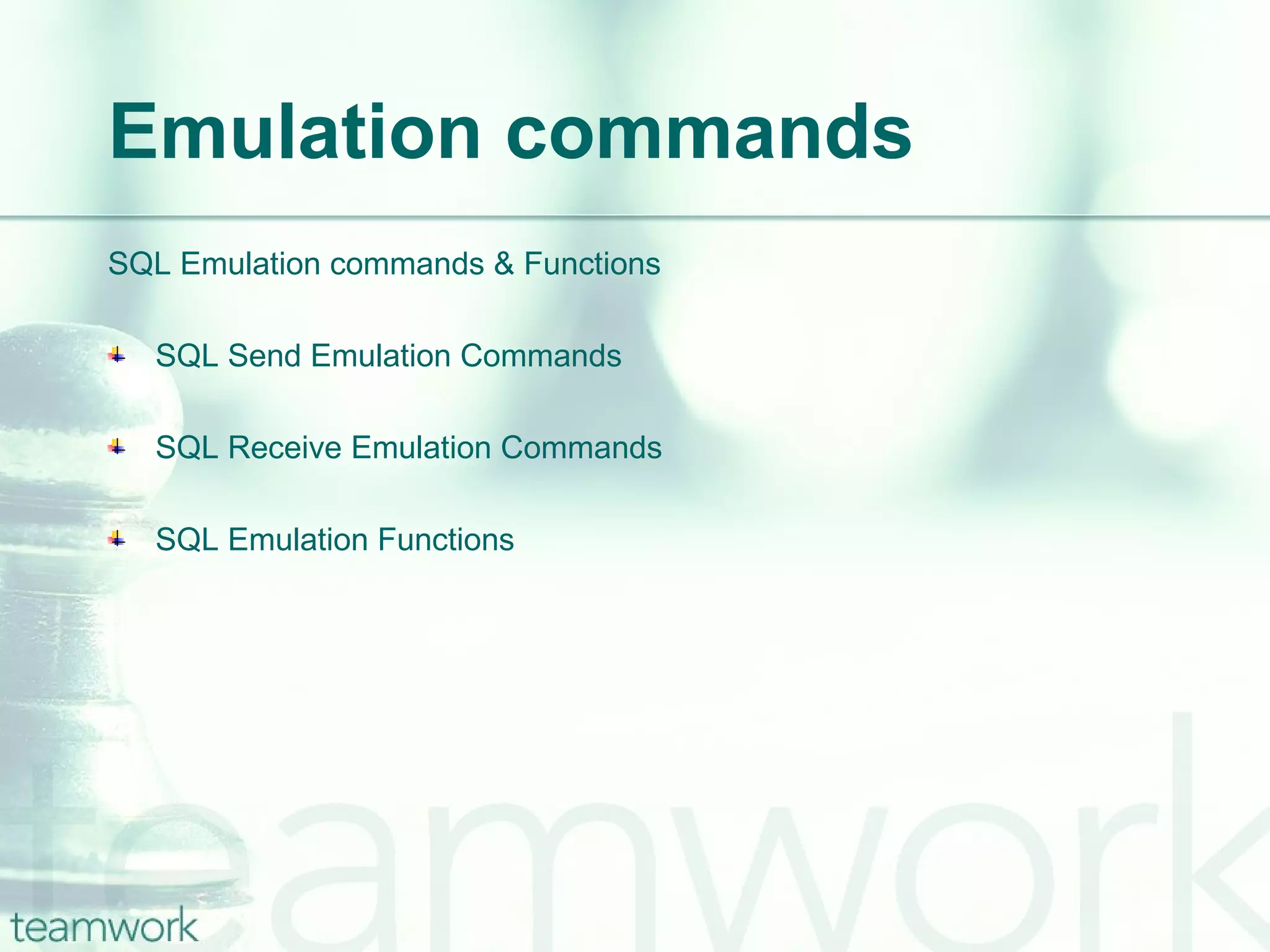 Emulation commands

SQL Emulation commands & Functions

SQL Send Emulation Commands

SQL Receive Emulation Commands

SQL Emulation Functions

teamwork

teamwork